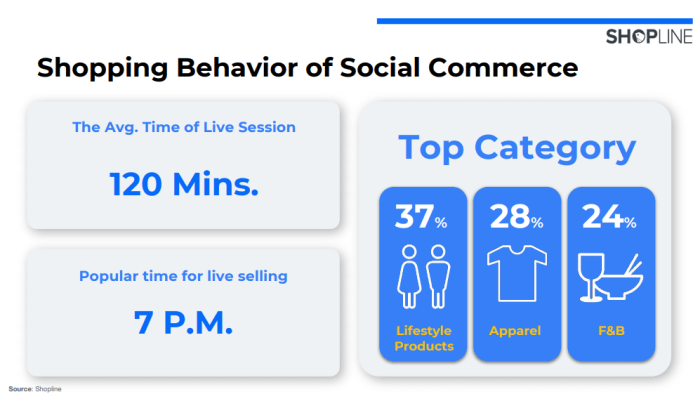 SHOPLINE

Shopping Behavior of Social Commerce

The Avg. Time of Live Session

120 Mins.

Popular time for live selling

7 P.M.

Top Category

37%

Lifestyle Products

28%

Apparel

24%

F&B

Source: Shopline